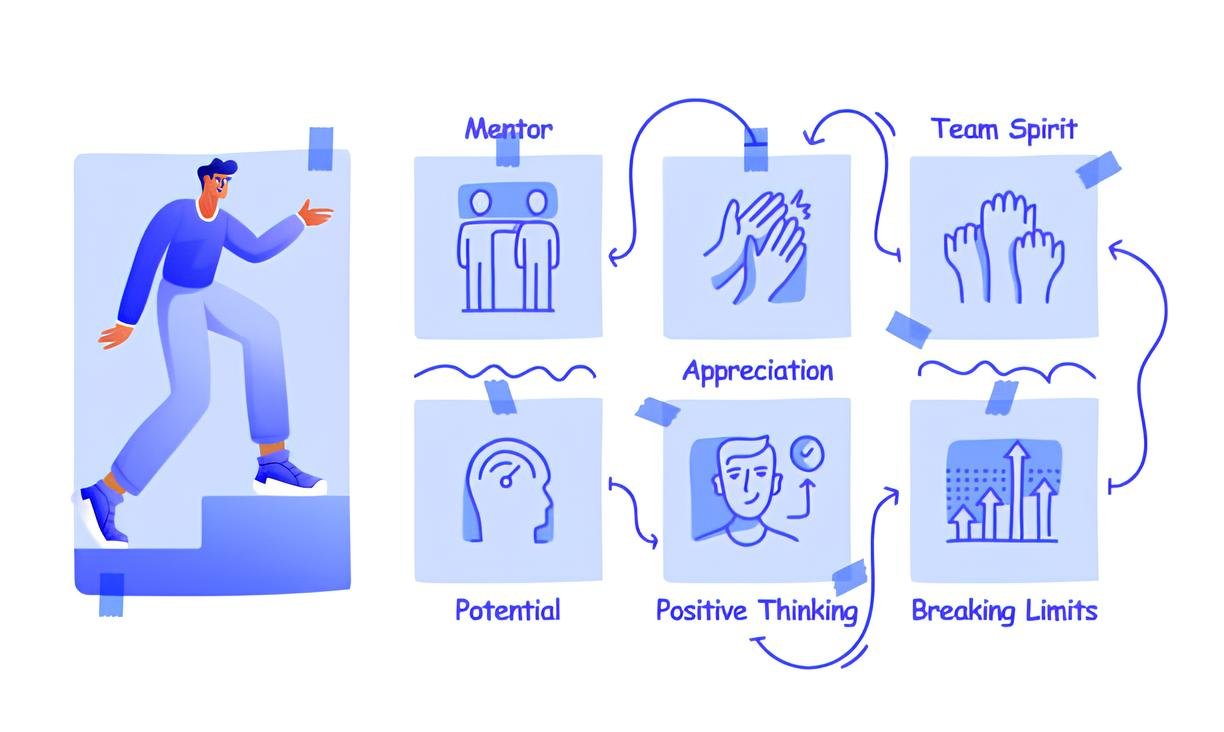 Mentor

Team Spirit

Appreciation

Potential

Positive Thinking

Breaking Limits